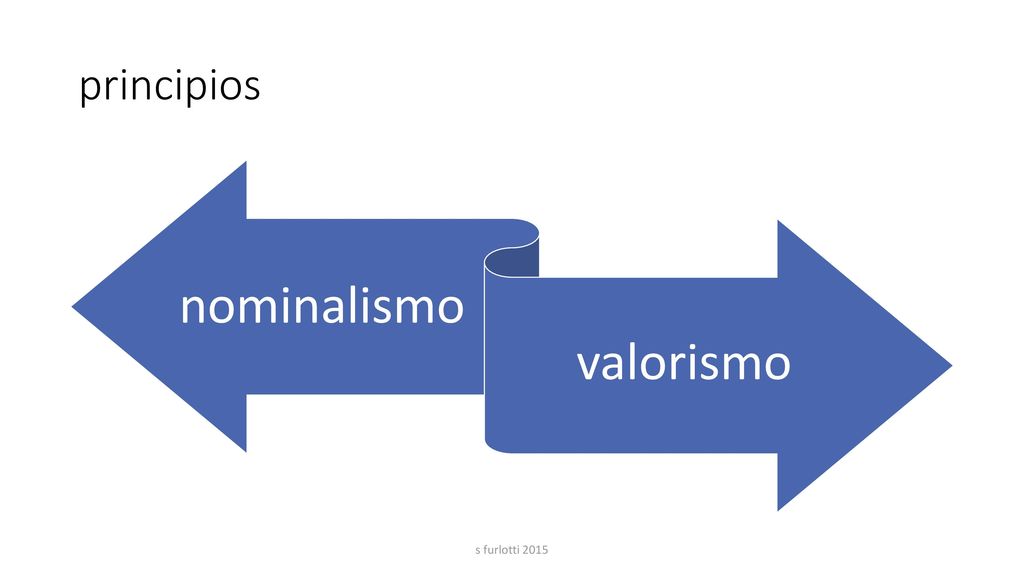 principios

nominalismo

valorismo

s furlotti 2015